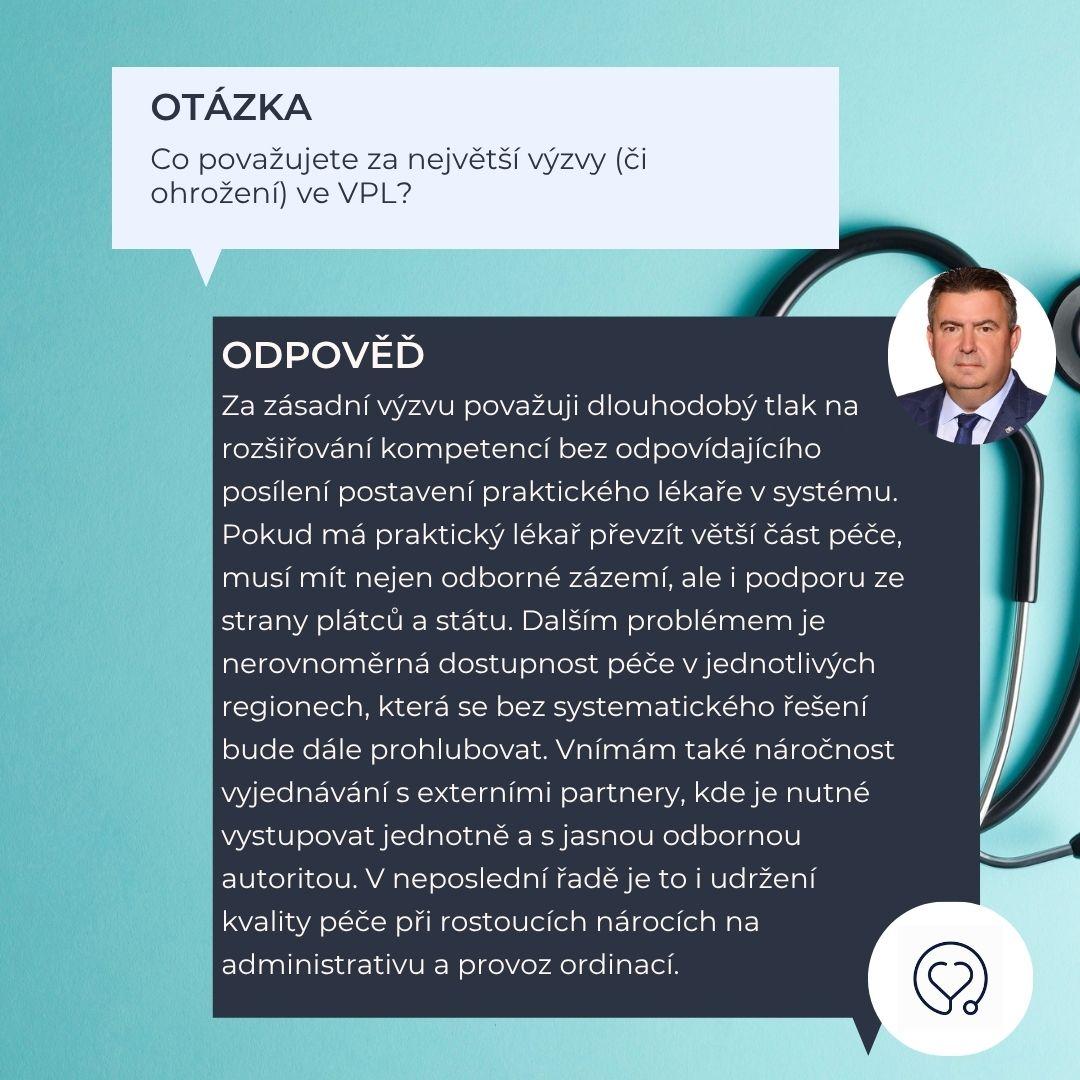 OTÁZKA

Co považujete za největší výzvy (či ohrožení) ve VPL?

ODPOVĚĎ

Za zásadní výzvu považuji dlouhodobý tlak na rozšiřování kompetencí bez odpovídajícího posílení postavení praktického lékaře v systému. Pokud má praktický lékař převzít větší část péče, musí mít nejen odborné zázemí, ale i podporu ze strany plátců a státu. Dalším problémem je nerovnoměrná dostupnost péče v jednotlivých regionech, která se bez systematického řešení bude dále prohlubovat. Vnímám také náročnost vyjednávání s externími partnery, kde je nutné vystupovat jednotně a s jasnou odbornou autoritou. V neposlední řadě je to i udržení kvality péče při rostoucích nárocích na administrativu a provoz ordinací.